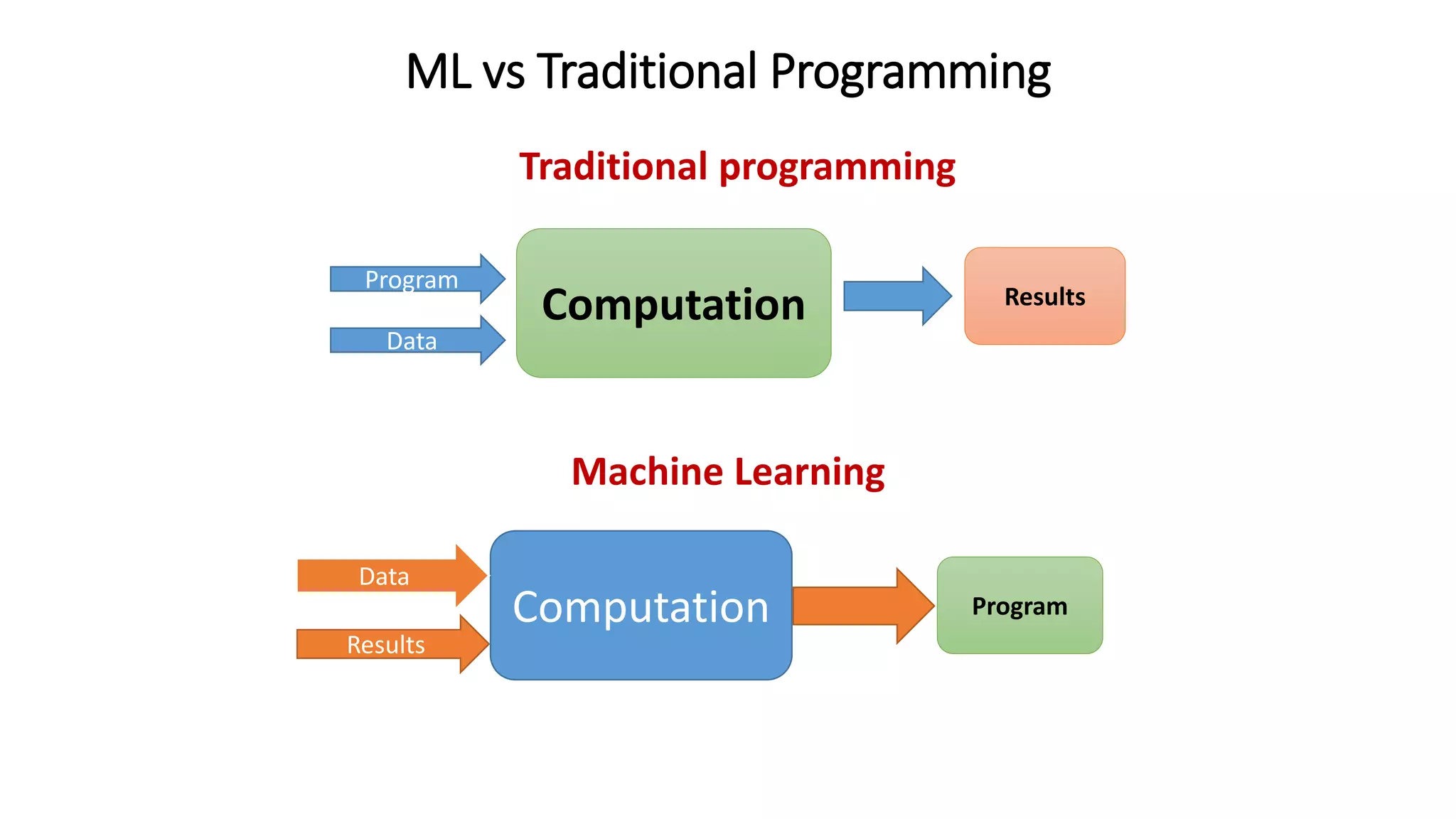 ML vs Traditional Programming

Traditional programming

Program

Data

Computation

Results

Machine Learning

Data

Results

Computation

Program